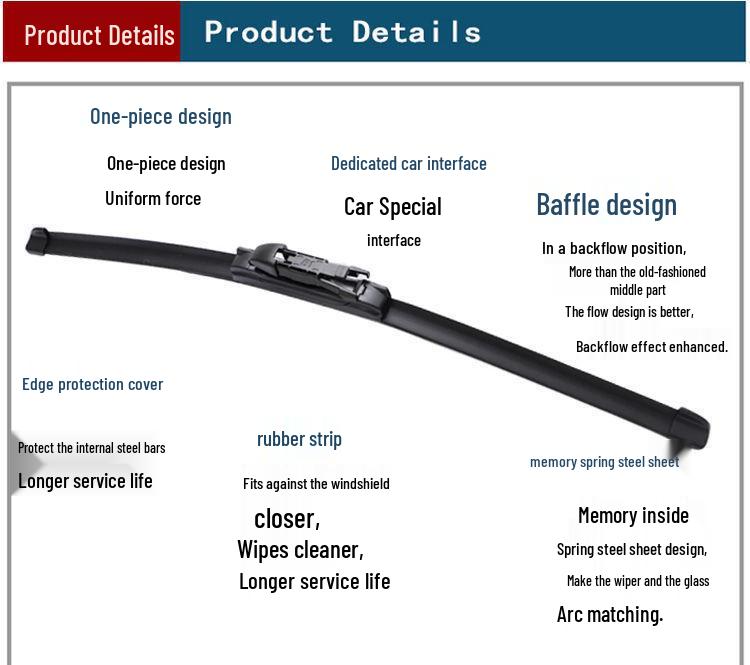 Product Details Product Details

One-piece design

One-piece design

Uniform force

Dedicated car interface

Car Special

interface

Baffle design

In a backflow position,

More than the old-fashioned middle part

The flow design is better,

Backflow effect enhanced.

Edge protection cover

Protect the internal steel bars

Longer service life

rubber strip

Fits against the windshield

closer,

Wipes cleaner,

Longer service life

memory spring steel sheet

Memory inside

Spring steel sheet design,

Make the wiper and the glass

Arc matching.